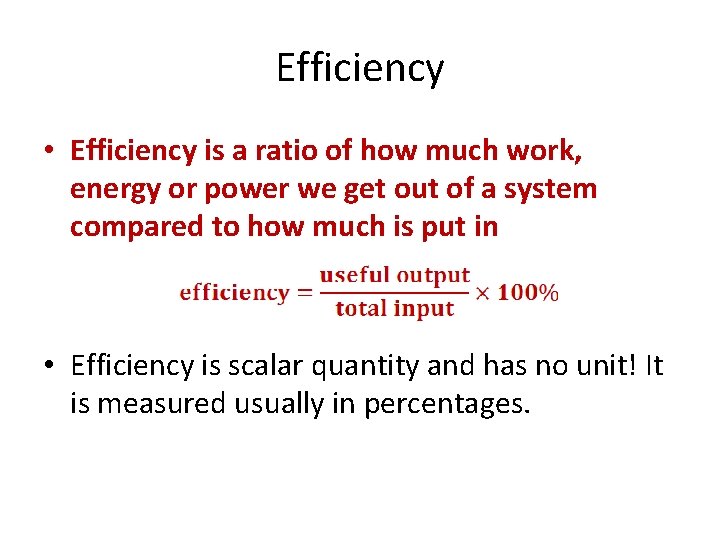 Efficiency

• Efficiency is a ratio of how much work, energy or power we get out of a system compared to how much is put in

$\text{efficiency} = \frac{\text{useful output}}{\text{total input}} \times 100\%$

• Efficiency is scalar quantity and has no unit! It is measured usually in percentages.